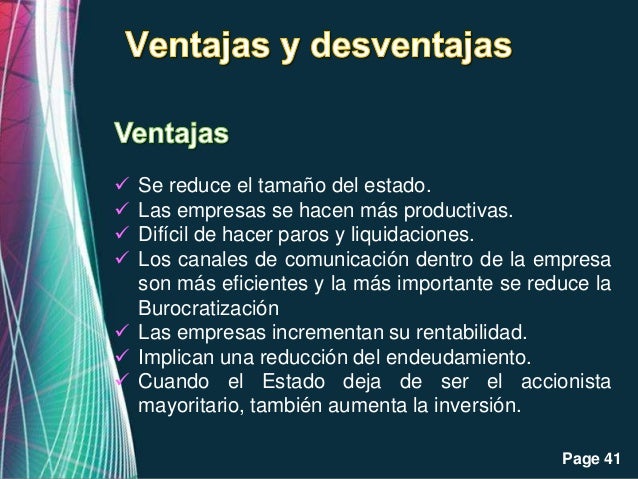 Ventajas y desventajas

Ventajas

✓ Se reduce el tamaño del estado.
✓ Las empresas se hacen más productivas.
✓ Difícil de hacer paros y liquidaciones.
✓ Los canales de comunicación dentro de la empresa son más eficientes y la más importante se reduce la Burocratización
✓ Las empresas incrementan su rentabilidad.
✓ Implican una reducción del endeudamiento.
✓ Cuando el Estado deja de ser el accionista mayoritario, también aumenta la inversión.

Page 41